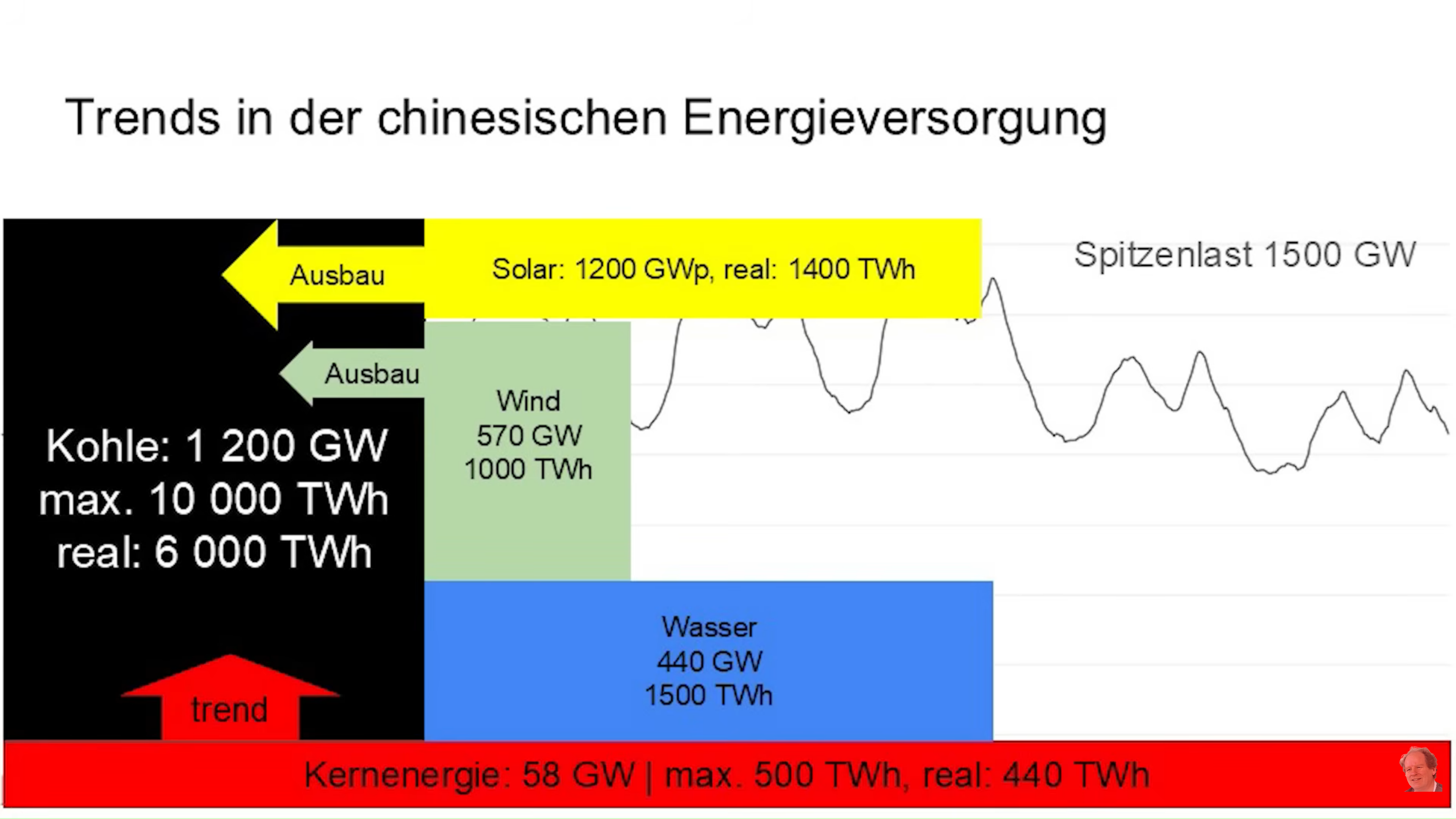 Trends in der chinesischen Energieversorgung

Ausbau

Solar: 1200 GWp, real: 1400 TWh

Spitzenlast 1500 GW

Ausbau

Wind
570 GW
1000 TWh

Kohle: 1 200 GW
max. 10 000 TWh
real: 6 000 TWh

Wasser
440 GW
1500 TWh

trend

Kernenergie: 58 GW | max. 500 TWh, real: 440 TWh